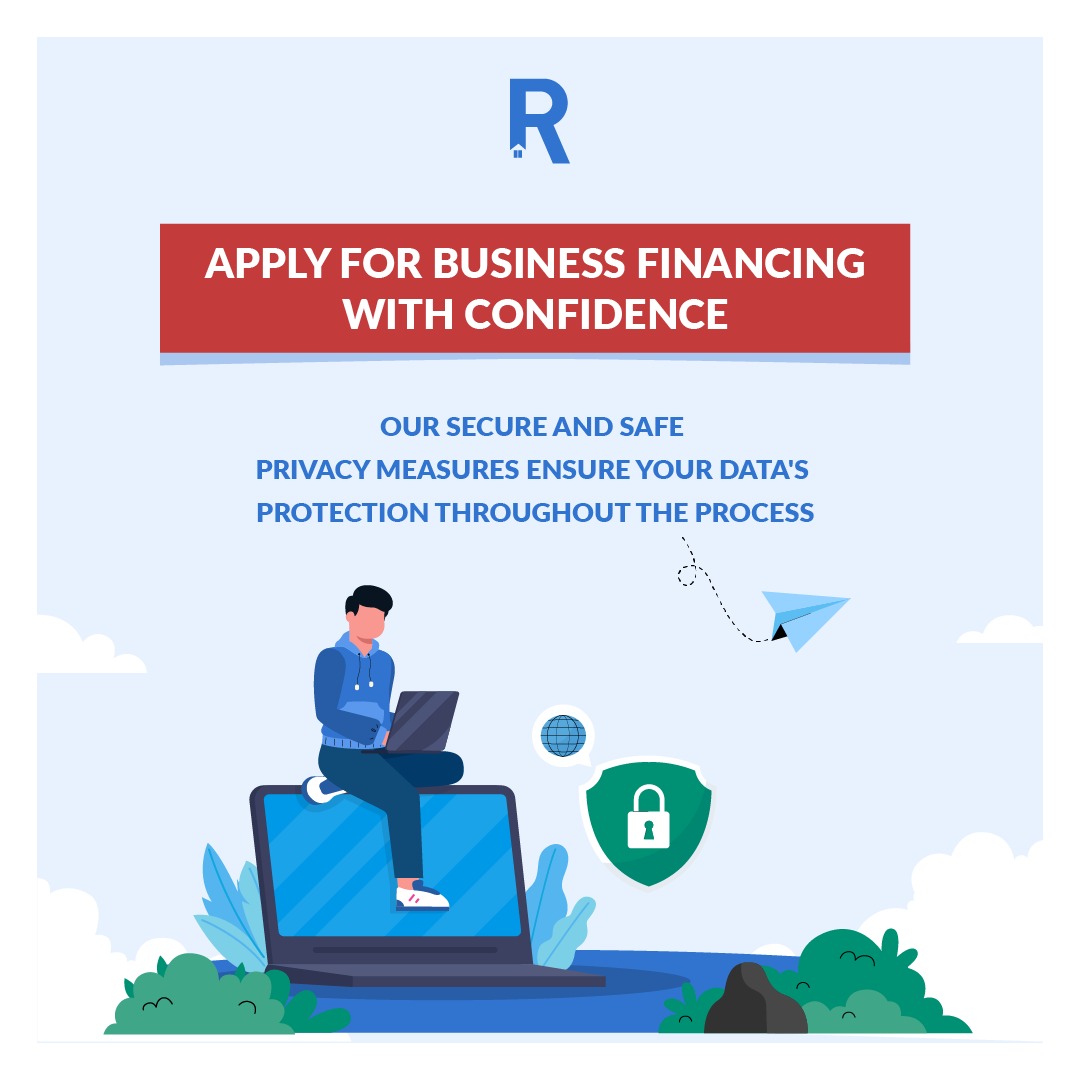 R

APPLY FOR BUSINESS FINANCING WITH CONFIDENCE

OUR SECURE AND SAFE PRIVACY MEASURES ENSURE YOUR DATA'S PROTECTION THROUGHOUT THE PROCESS